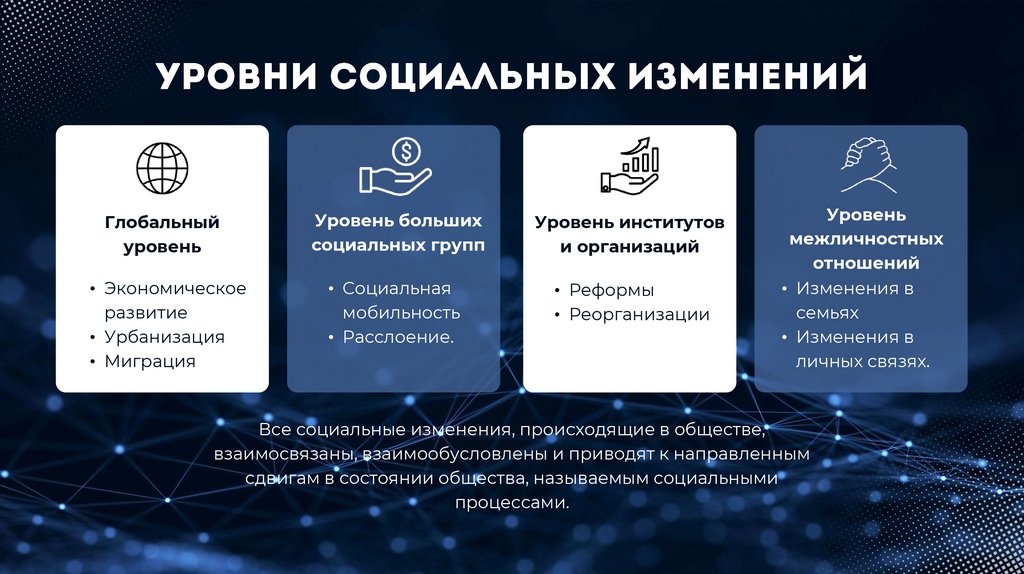 УРОВНИ СОЦИАЛЬНЫХ ИЗМЕНЕНИЙ

Глобальный уровень

• Экономическое развитие
• Урбанизация
• Миграция

Уровень больших социальных групп

• Социальная мобильность
• Расслоение.

Уровень институтов и организаций

• Реформы
• Реорганизации

Уровень межличностных отношений

• Изменения в семьях
• Изменения в личных связях.

Все социальные изменения, происходящие в обществе, взаимосвязаны, взаимообусловлены и приводят к направленным сдвигам в состоянии общества, называемым социальными процессами.